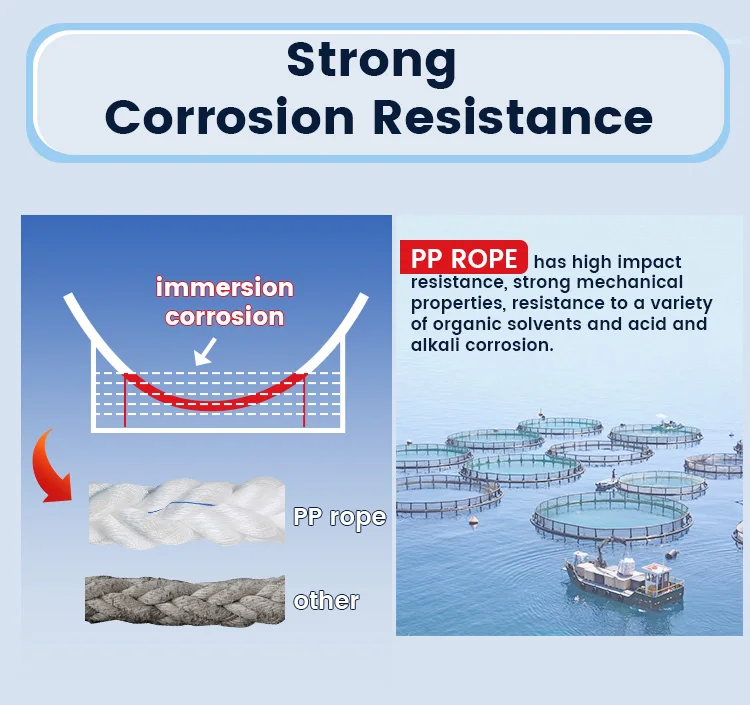 Strong Corrosion Resistance

immersion corrosion

PP rope

other

PP ROPE has high impact resistance, strong mechanical properties, resistance to a variety of organic solvents and acid and alkali corrosion.